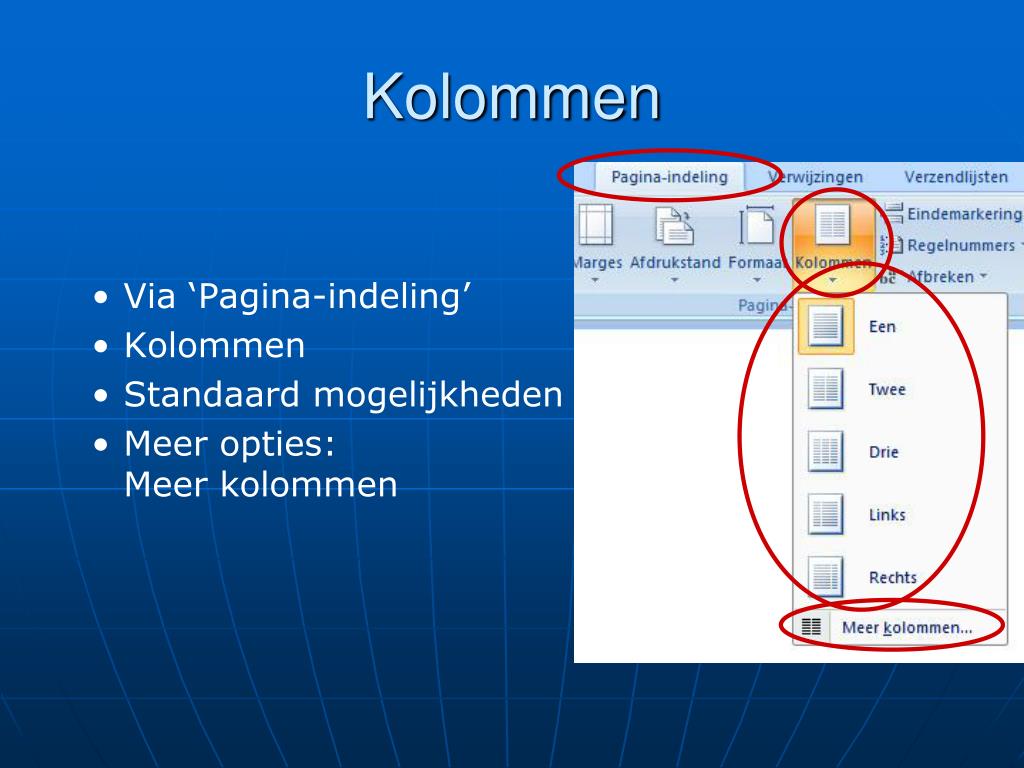 Kolommen

• Via ‘Pagina-indeling’
• Kolommen
• Standaard mogelijkheden
• Meer opties:
Meer kolommen

Pagina-indeling Verwijzingen Verzendlijsten

Marges Afdrukstand Formaat Kolommen

Eindemarkering
Regelnummers
Afbreken

Pagina-

Een
Twee
Drie
Links
Rechts
Meer kolommen...